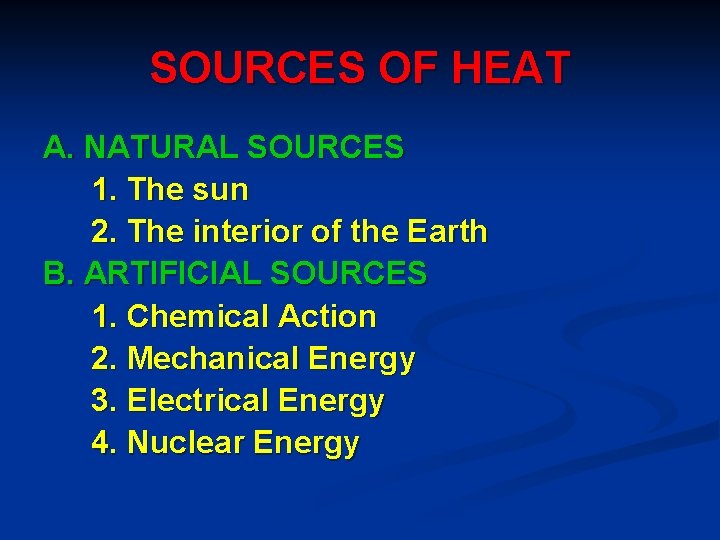 SOURCES OF HEAT

A. NATURAL SOURCES
1. The sun
2. The interior of the Earth
B. ARTIFICIAL SOURCES
1. Chemical Action
2. Mechanical Energy
3. Electrical Energy
4. Nuclear Energy